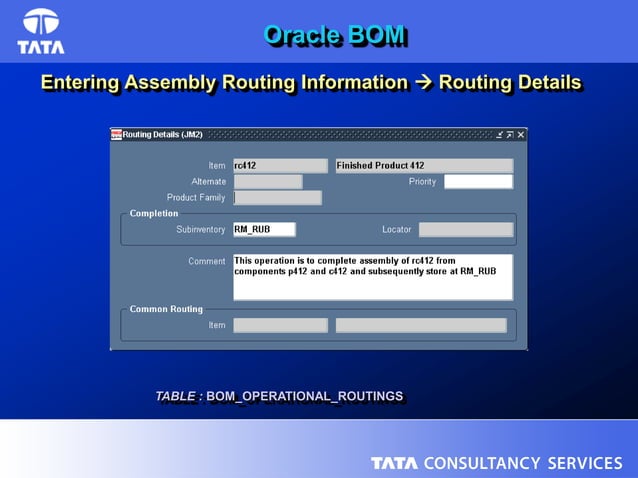 TATA

Oracle BOM

Entering Assembly Routing Information → Routing Details

Routing Details (JM2)

Item rc412 Finished Product 412

Alternate Priority

Product Family

Completion

Subinventory RM_RUB Locator

Comment This operation is to complete assembly of rc412 from components p412 and c412 and subsequently store at RM_RUB

Common Routing

Item

TABLE : BOM_OPERATIONAL_ROUTINGS

TATA CONSULTANCY SERVICES